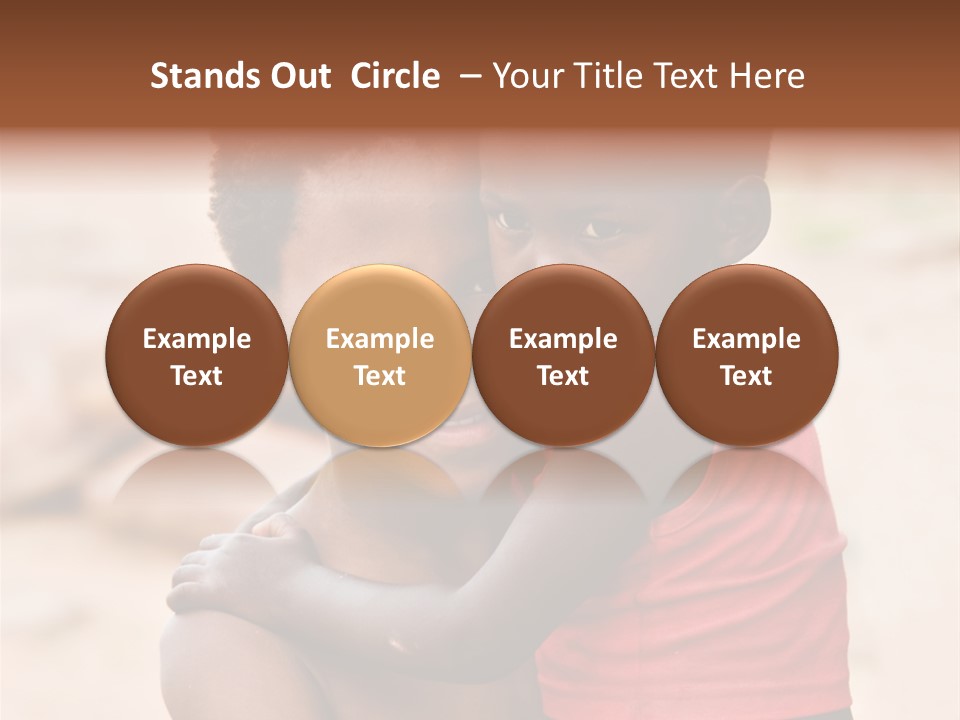 Stands Out Circle – Your Title Text Here

Example Text

Example Text

Example Text

Example Text